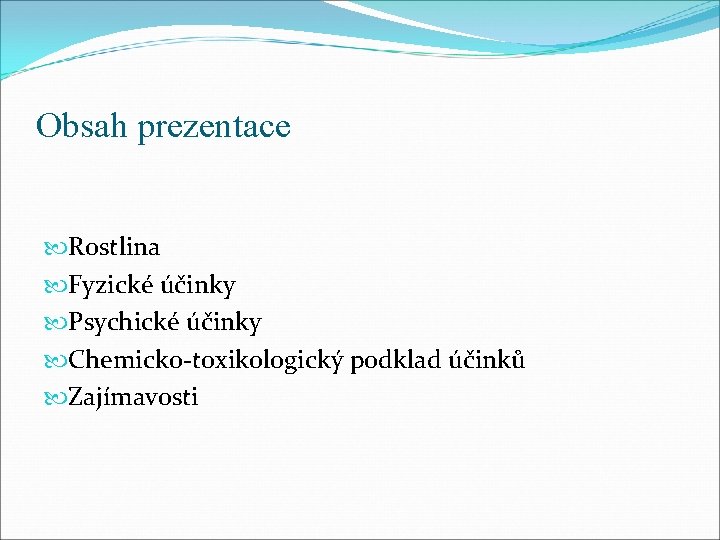 Obsah prezentace

Rostlina
Fyzické účinky
Psychické účinky
Chemicko-toxikologický podklad účinků
Zajímavosti